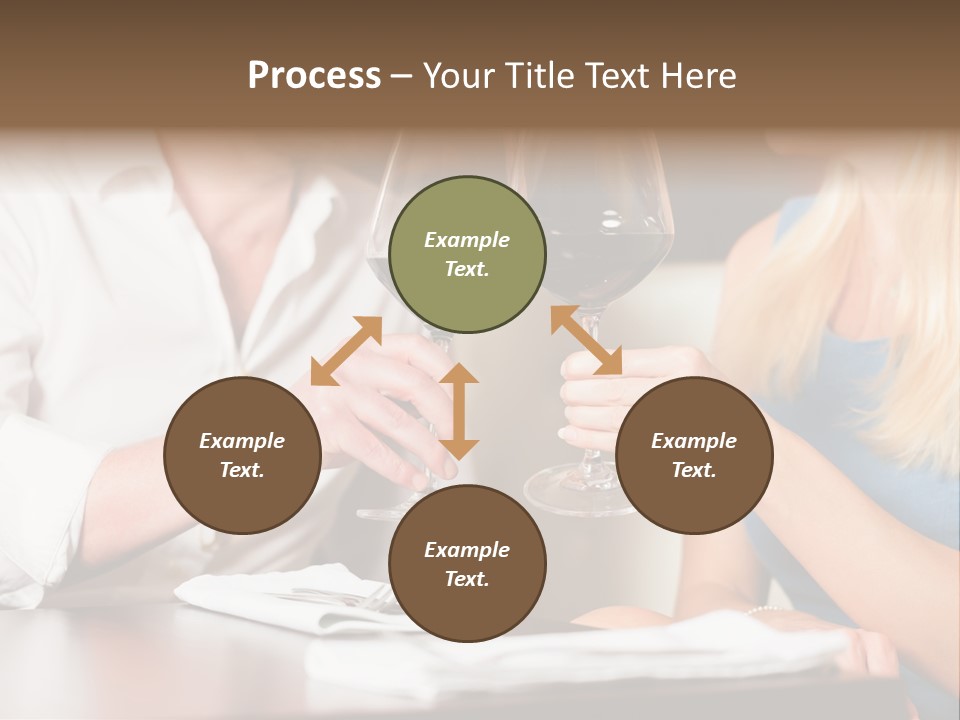 Process – Your Title Text Here

Example Text.

Example Text.

Example Text.

Example Text.